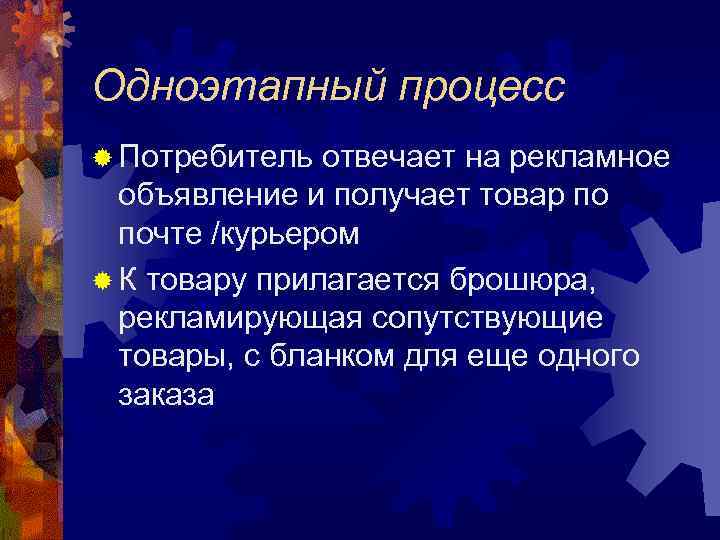 Одноэтапный процесс

Потребитель отвечает на рекламное объявление и получает товар по почте /курьером

К товару прилагается брошюра, рекламирующая сопутствующие товары, с бланком для еще одного заказа